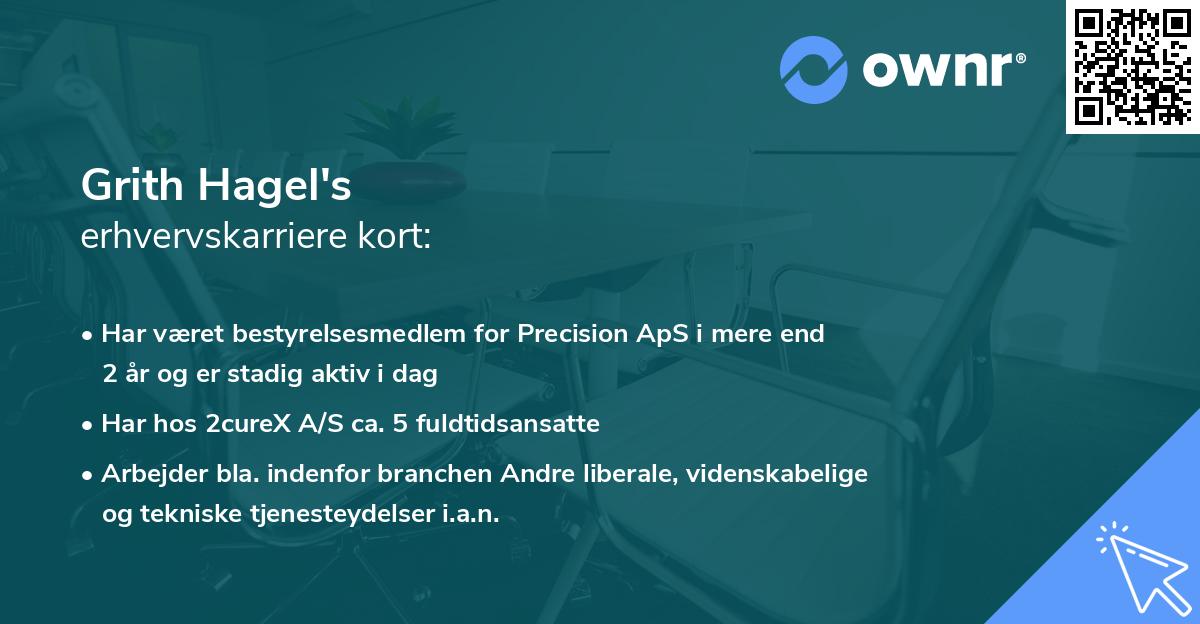 ownr®

Grith Hagel's
erhvervskarriere kort:

• Har været bestyrelsesmedlem for Precision ApS i mere end 2 år og er stadig aktiv i dag

• Har hos 2cureX A/S ca. 5 fuldtidsansatte

• Arbejder bla. indenfor branchen Andre liberale, videnskabelige og tekniske tjenesteydelser i.a.n.